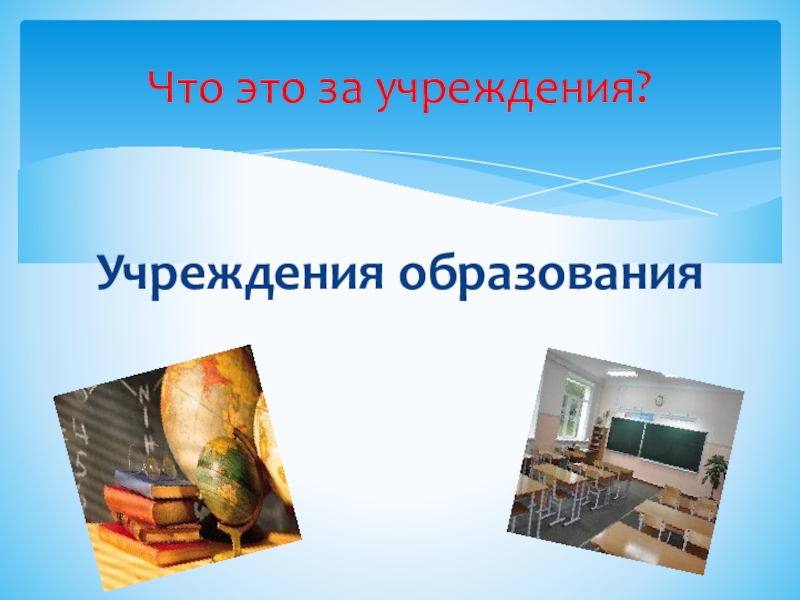 Что это за учреждения?

Учреждения образования